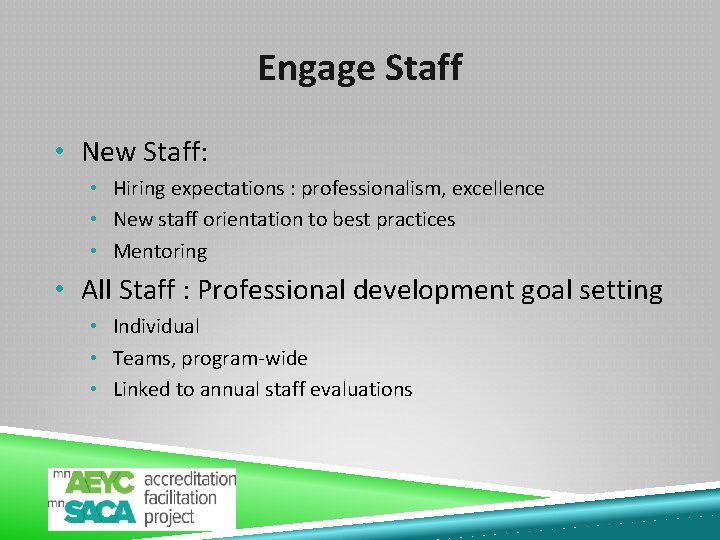 Engage Staff

• New Staff:
  • Hiring expectations : professionalism, excellence
  • New staff orientation to best practices
  • Mentoring
• All Staff : Professional development goal setting
  • Individual
  • Teams, program-wide
  • Linked to annual staff evaluations

mnAEYC mnSACA accreditation facilitation project